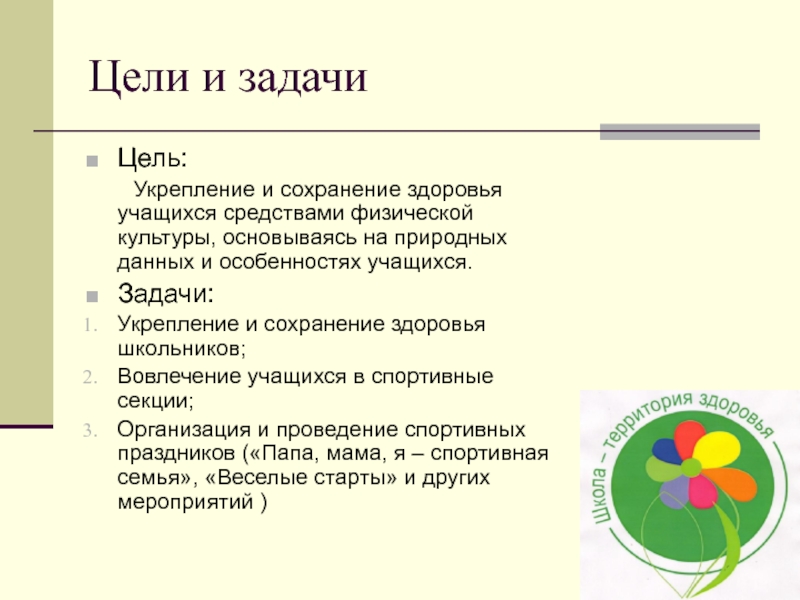 Цели и задачи

Цель:

Укрепление и сохранение здоровья учащихся средствами физической культуры, основываясь на природных данных и особенностях учащихся.

Задачи:

1. Укрепление и сохранение здоровья школьников;
2. Вовлечение учащихся в спортивные секции;
3. Организация и проведение спортивных праздников («Папа, мама, я – спортивная семья», «Веселые старты» и других мероприятий )

Школа – территория здоровья